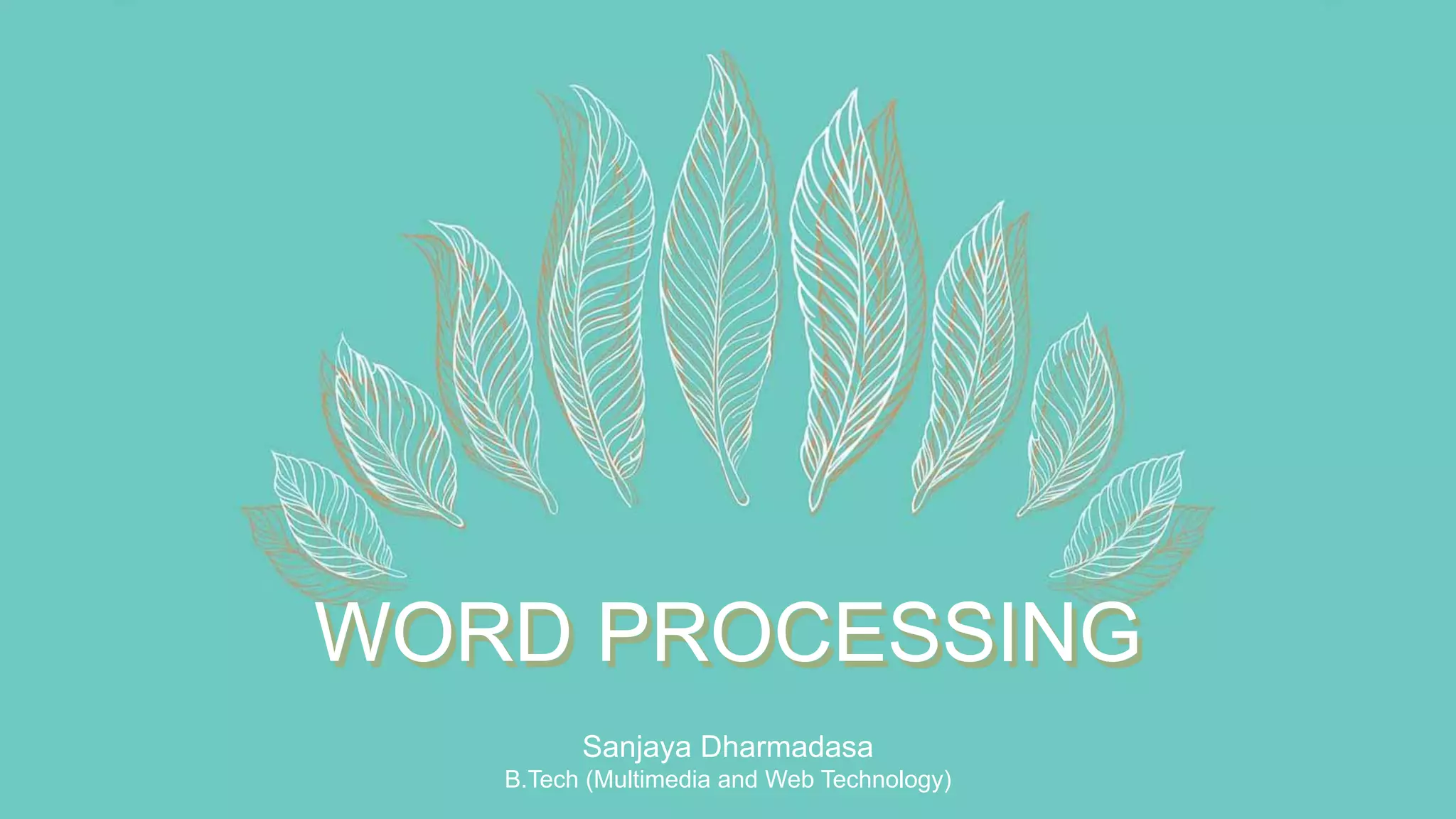 WORD PROCESSING

Sanjaya Dharmadasa
B.Tech (Multimedia and Web Technology)